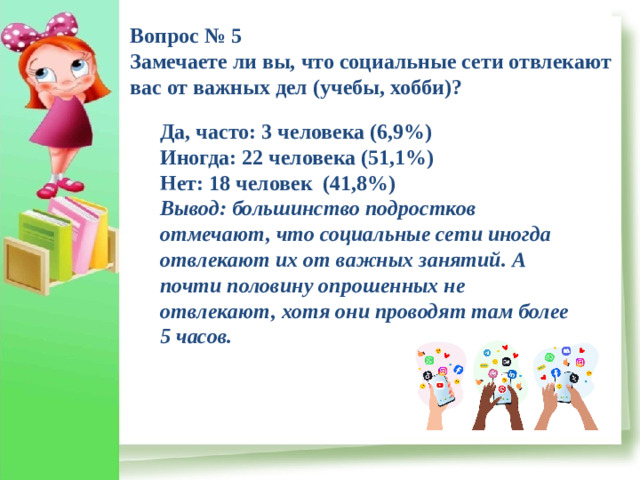 Вопрос № 5
Замечаете ли вы, что социальные сети отвлекают вас от важных дел (учебы, хобби)?

Да, часто: 3 человека (6,9%)
Иногда: 22 человека (51,1%)
Нет: 18 человек (41,8%)
Вывод: большинство подростков отмечают, что социальные сети иногда отвлекают их от важных занятий. А почти половину опрошенных не отвлекают, хотя они проводят там более 5 часов.